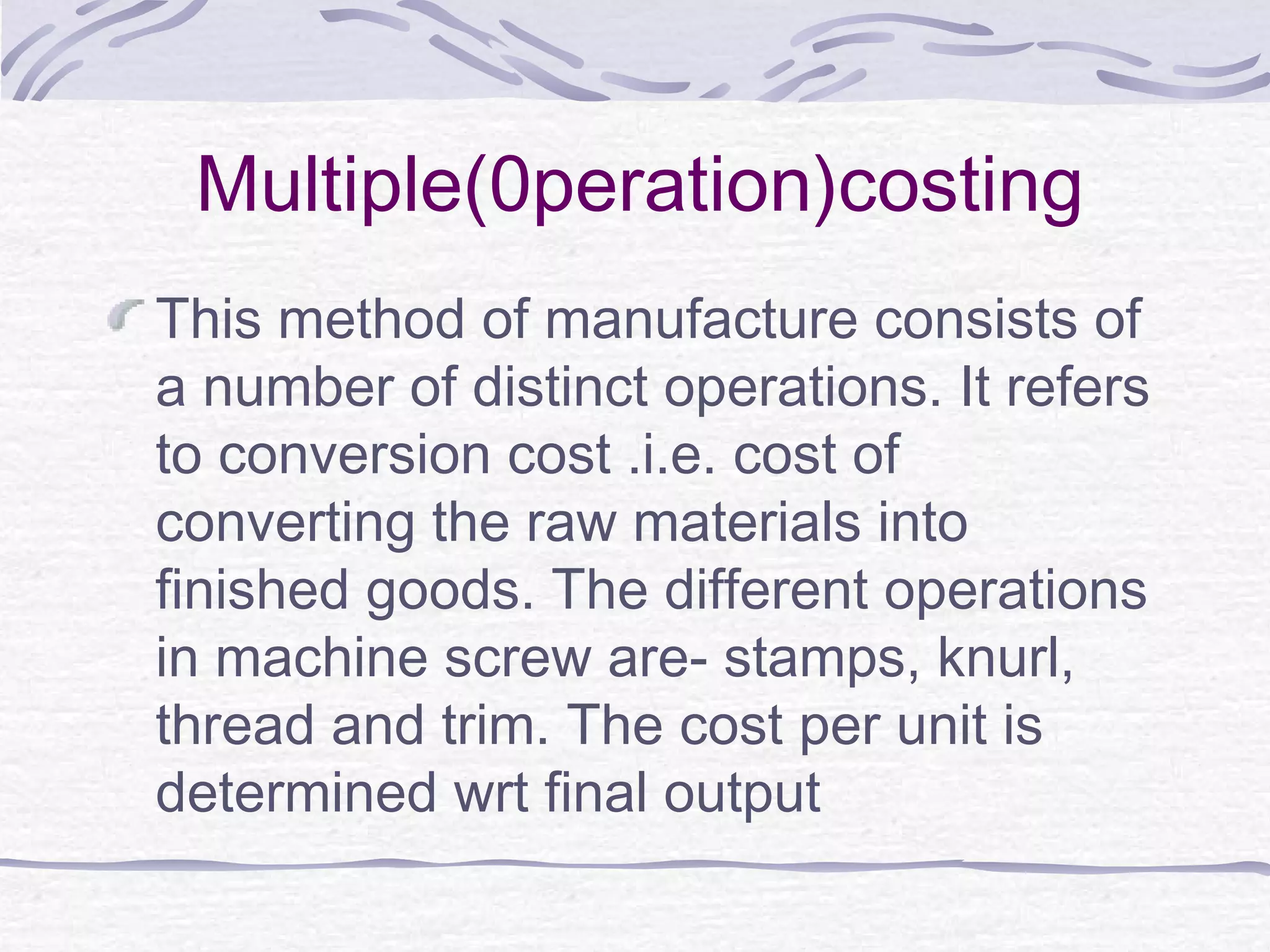 Multiple(0peration)costing

This method of manufacture consists of a number of distinct operations. It refers to conversion cost .i.e. cost of converting the raw materials into finished goods. The different operations in machine screw are- stamps, knurl, thread and trim. The cost per unit is determined wrt final output